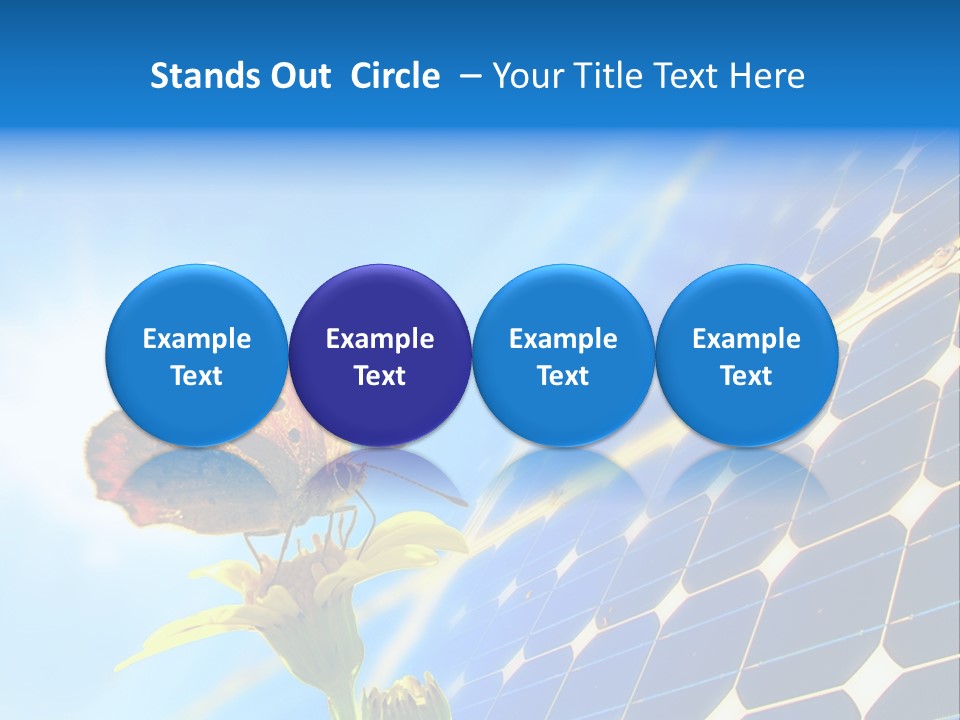 Stands Out Circle – Your Title Text Here

Example Text

Example Text

Example Text

Example Text